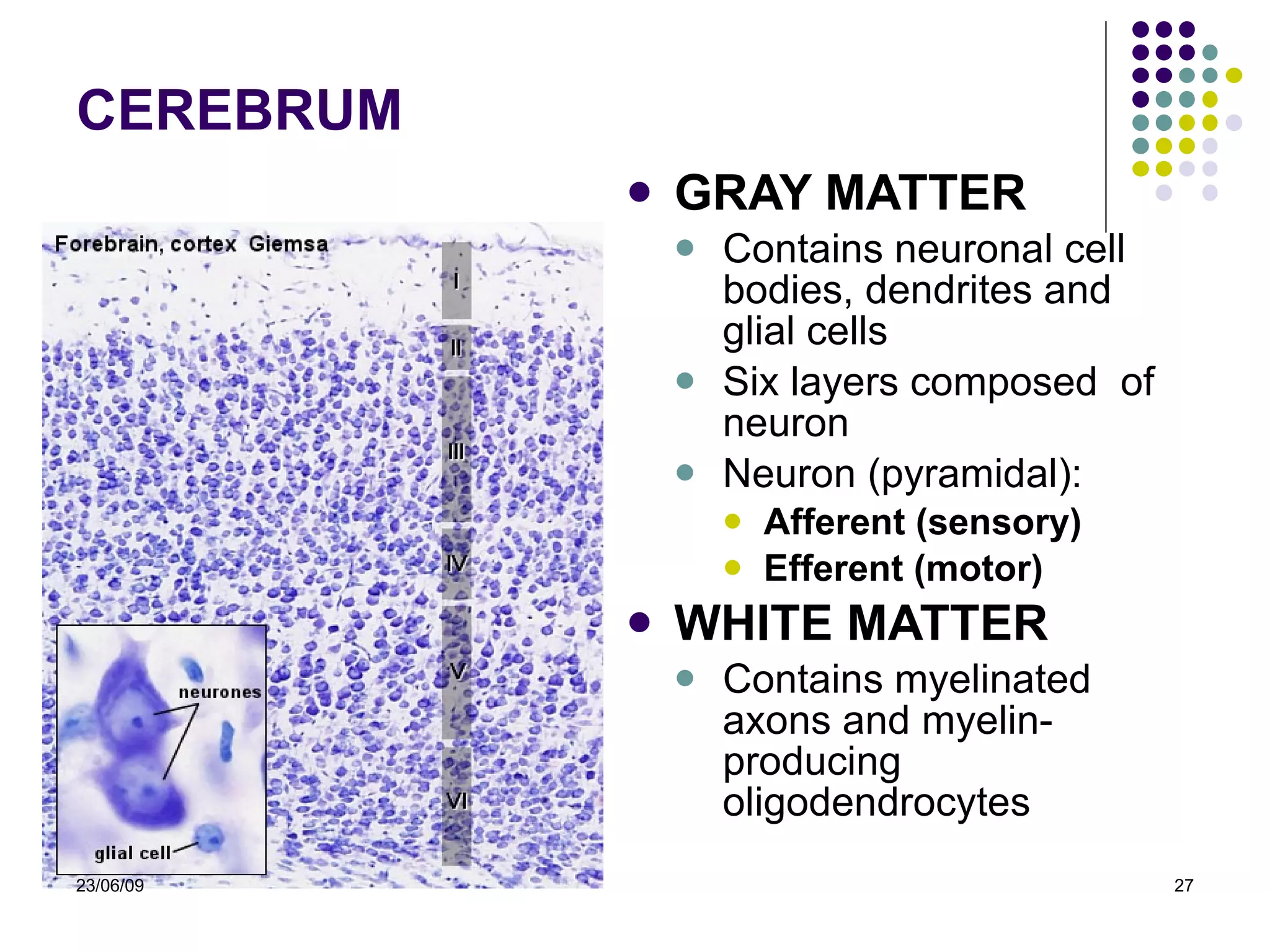 CEREBRUM

Forebrain, cortex Giemsa

I

II

III

IV

V

VI

neurones

glial cell

- GRAY MATTER
  - Contains neuronal cell bodies, dendrites and glial cells
  - Six layers composed of neuron
  - Neuron (pyramidal):
    - Afferent (sensory)
    - Efferent (motor)
- WHITE MATTER
  - Contains myelinated axons and myelin-producing oligodendrocytes

23/06/09

27